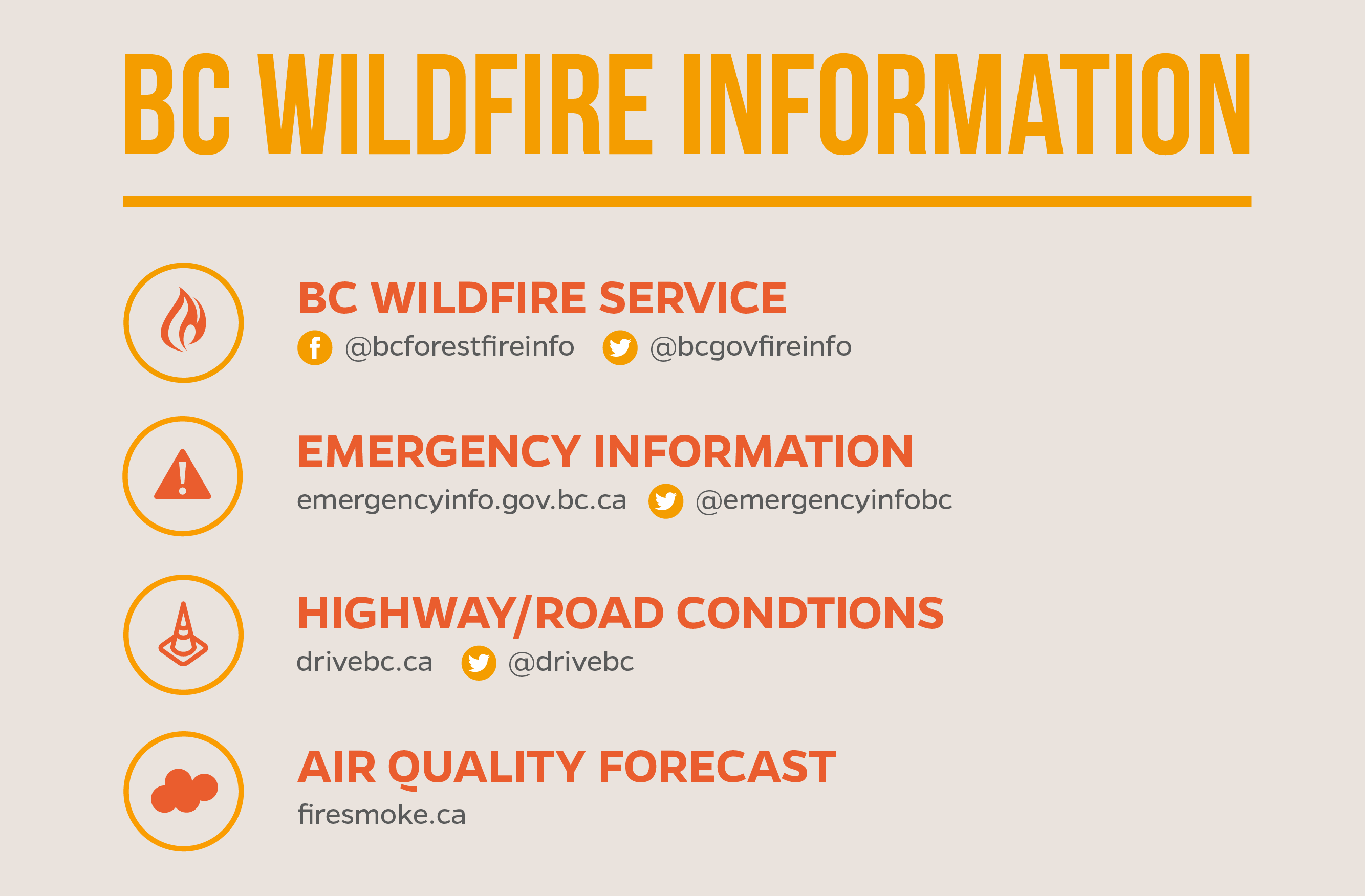 BC WILDFIRE INFORMATION

BC WILDFIRE SERVICE

@bcforestfireinfo @bcgovfireinfo

EMERGENCY INFORMATION

emergencyinfo.gov.bc.ca @emergencyinfobc

HIGHWAY/ROAD CONDTIONS

drivebc.ca @drivebc

AIR QUALITY FORECAST

firesmoke.ca